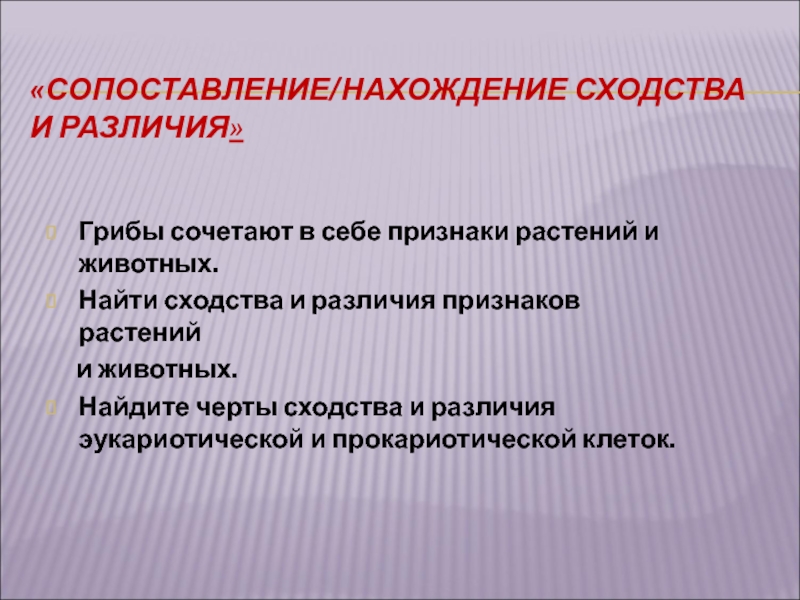 «СОПОСТАВЛЕНИЕ/НАХОЖДЕНИЕ СХОДСТВА И РАЗЛИЧИЯ»

Грибы сочетают в себе признаки растений и животных.

Найти сходства и различия признаков растений
и животных.

Найдите черты сходства и различия эукариотической и прокариотической клеток.